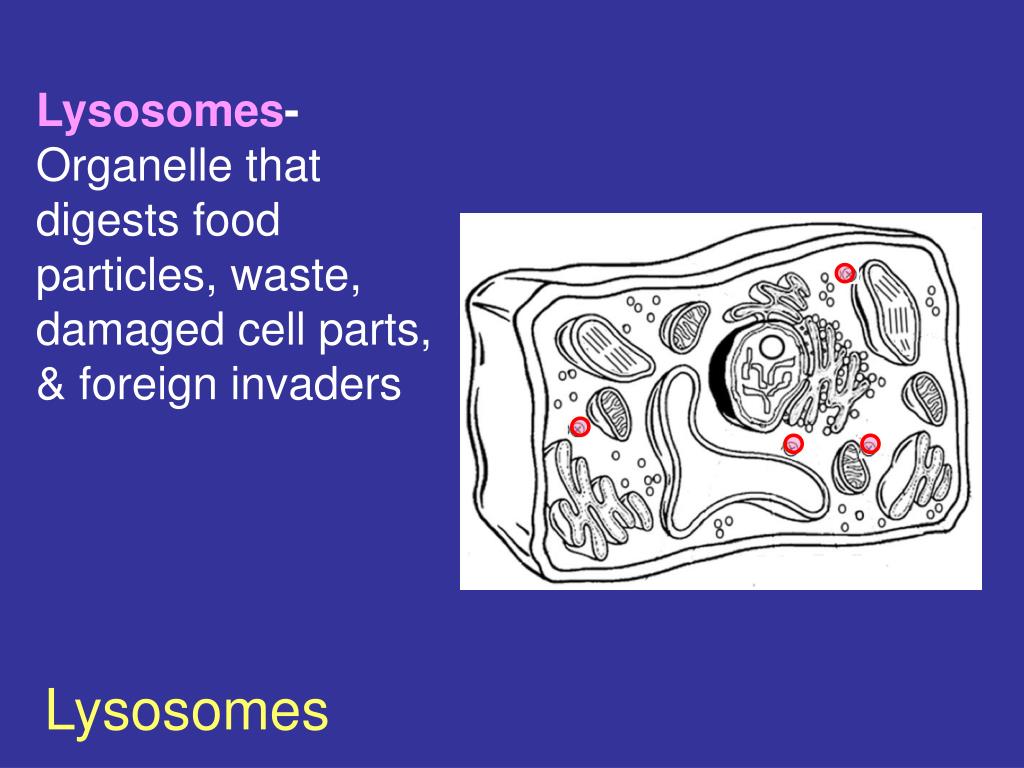 Lysosomes- Organelle that digests food particles, waste, damaged cell parts, & foreign invaders

Lysosomes